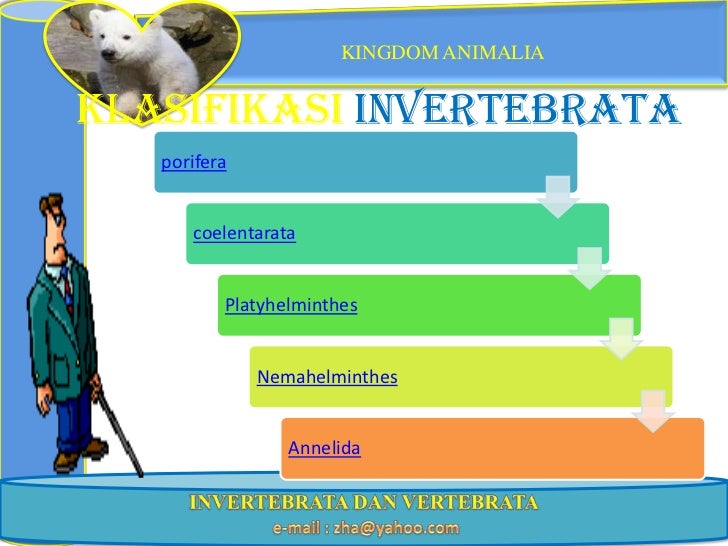 KINGDOM ANIMALIA

KLASIFIKASI INVERTEBRATA

porifera

coelentarata

Platyhelminthes

Nemahelminthes

Annelida

INVERTEBRATA DAN VERTEBRATA

e-mail : zha@yahoo.com